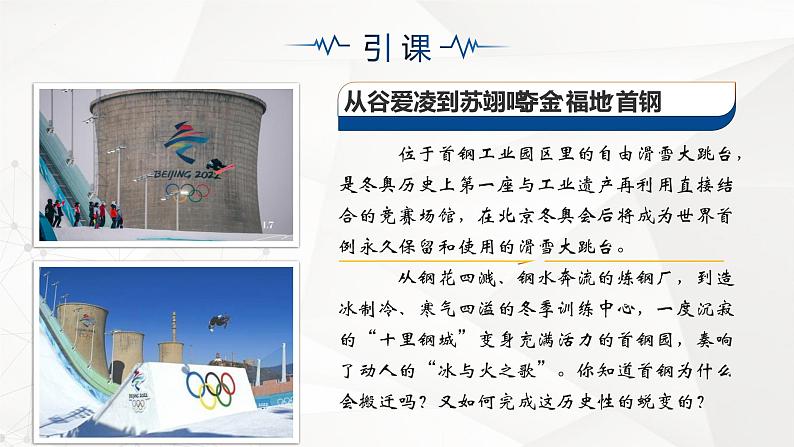 引课

BEIJING 2022

17

从谷爱凌到苏翊鸣夺金福地首钢

位于首钢工业园区里的自由滑雪大跳台，是冬奥历史上第一座与工业遗产再利用直接结合的竞赛场馆，在北京冬奥会后将成为世界首例永久保留和使用的滑雪大跳台。

从钢花四溅、钢水奔流的炼钢厂，到造冰制冷、寒气四溢的冬季训练中心，一度沉寂的“十里钢城”变身充满活力的首钢园，奏响了动人的“冰与火之歌”。你知道首钢为什么会搬迁吗？又如何完成这历史性的蜕变的？